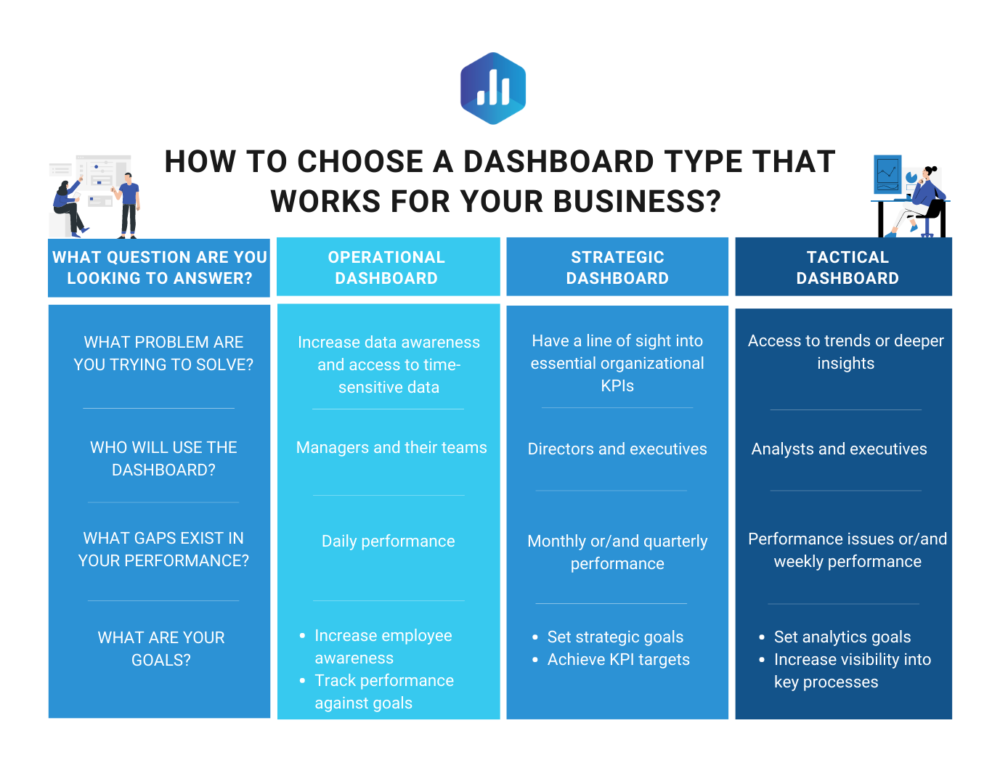 HOW TO CHOOSE A DASHBOARD TYPE THAT WORKS FOR YOUR BUSINESS?

| WHAT QUESTION ARE YOU LOOKING TO ANSWER? | OPERATIONAL DASHBOARD | STRATEGIC DASHBOARD | TACTICAL DASHBOARD |
|---|---|---|---|
| WHAT PROBLEM ARE YOU TRYING TO SOLVE? | Increase data awareness and access to time-sensitive data | Have a line of sight into essential organizational KPIs | Access to trends or deeper insights |
| WHO WILL USE THE DASHBOARD? | Managers and their teams | Directors and executives | Analysts and executives |
| WHAT GAPS EXIST IN YOUR PERFORMANCE? | Daily performance | Monthly or/and quarterly performance | Performance issues or/and weekly performance |
| WHAT ARE YOUR GOALS? | • Increase employee awareness • Track performance against goals | • Set strategic goals • Achieve KPI targets | • Set analytics goals • Increase visibility into key processes |